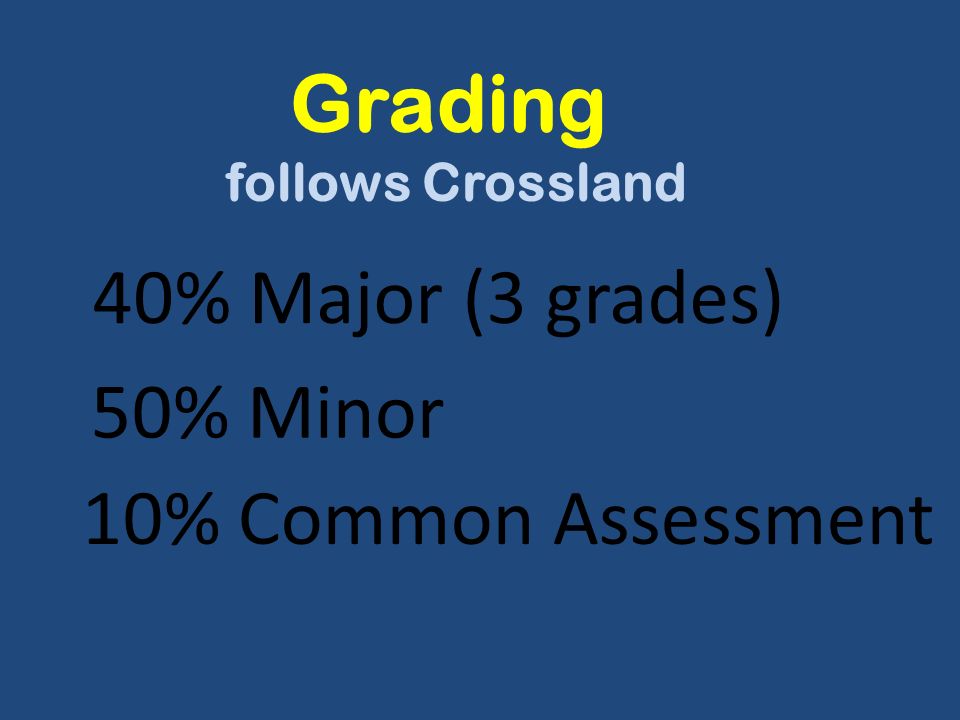 Grading
follows Crossland

40% Major (3 grades)

50% Minor

10% Common Assessment